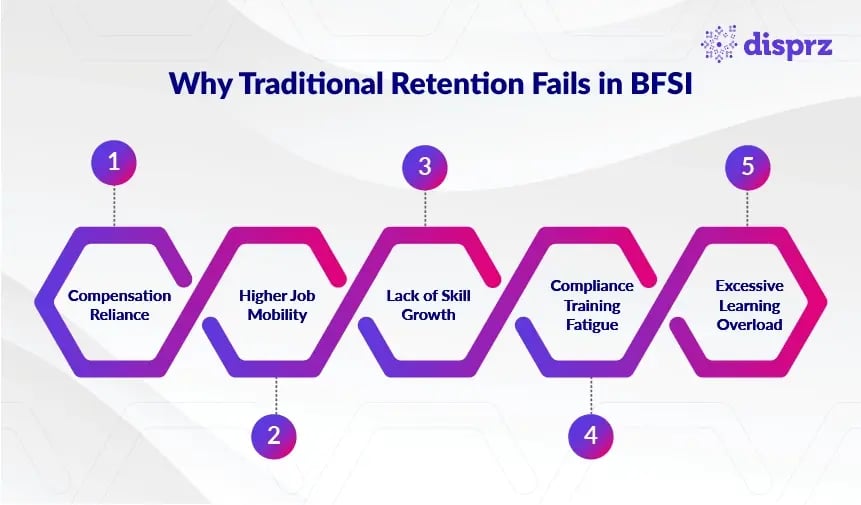 disprz

Why Traditional Retention Fails in BFSI

1
Compensation Reliance

2
Higher Job Mobility

3
Lack of Skill Growth

4
Compliance Training Fatigue

5
Excessive Learning Overload